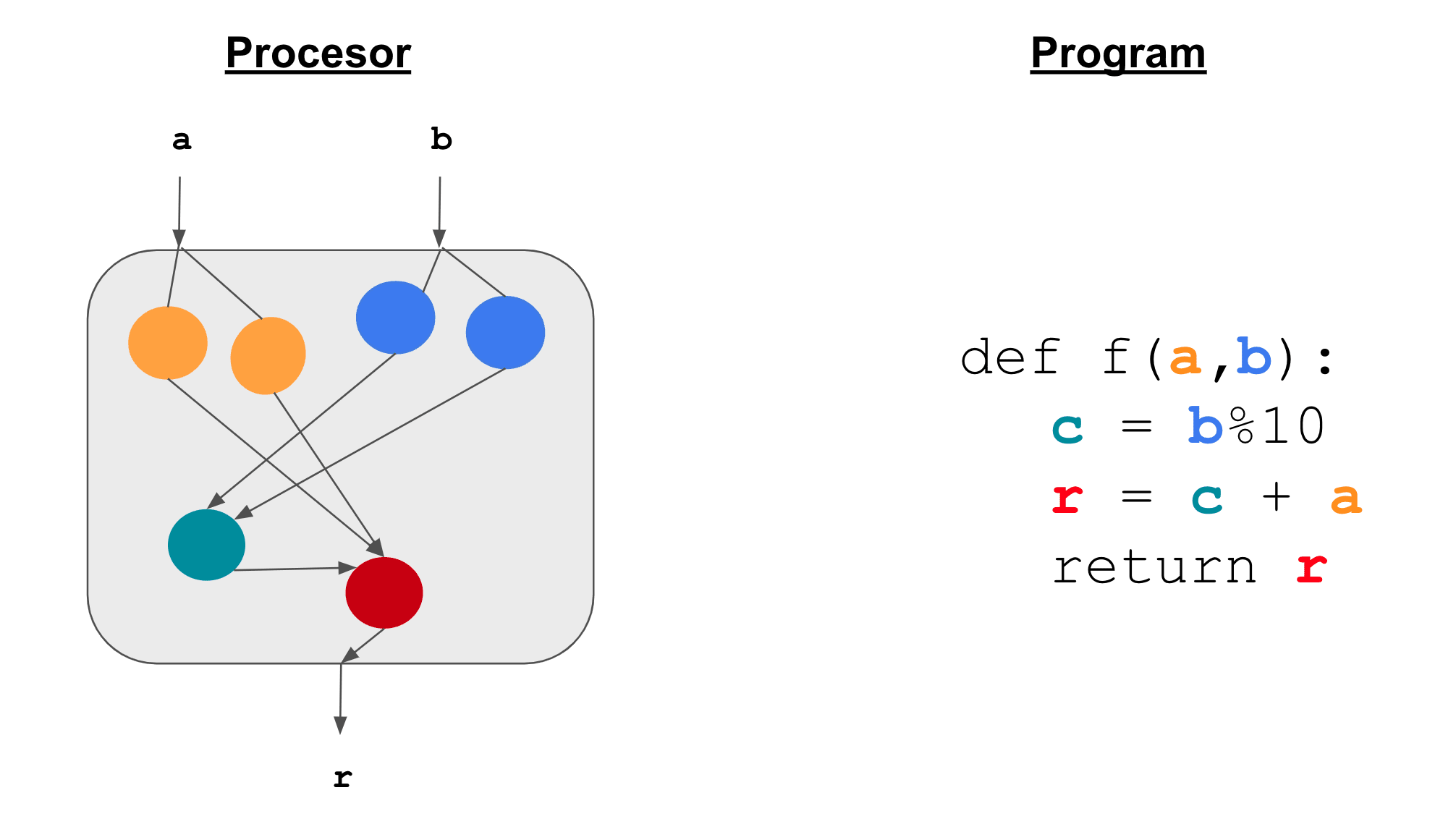 Procesor

a

b

r

Program

def f(a,b):
    c = b%10
    r = c + a
    return r